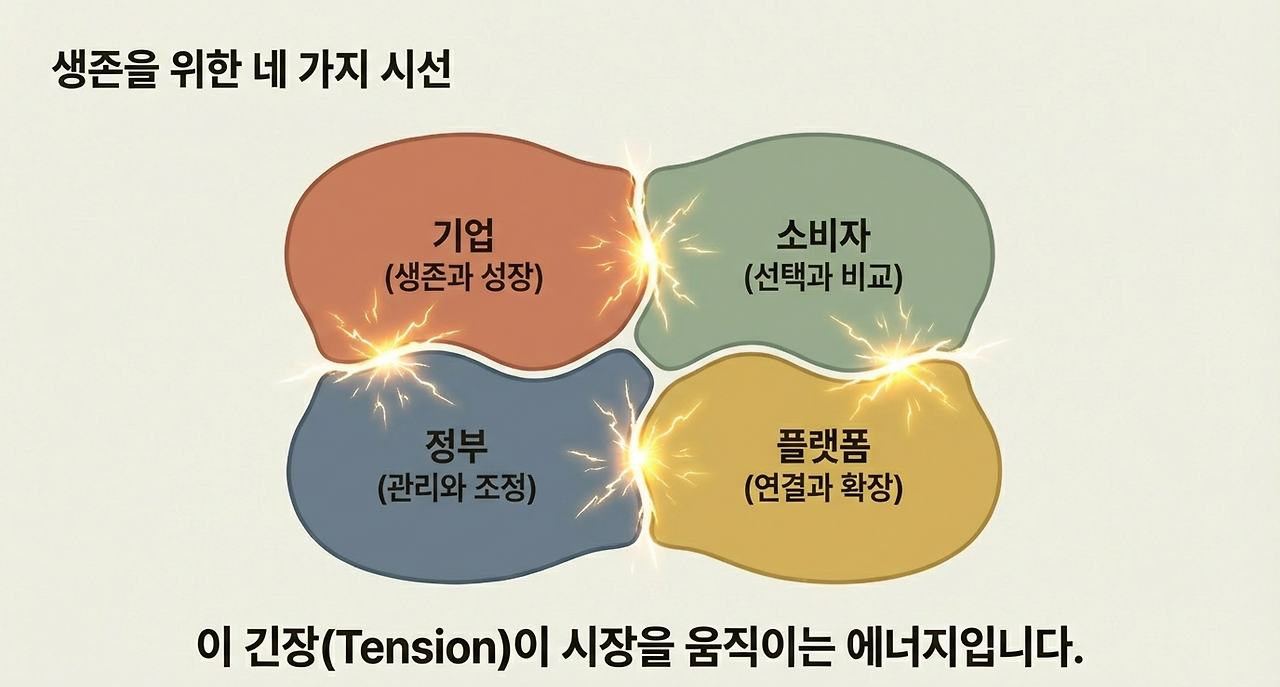 생존을 위한 네 가지 시선

기업
(생존과 성장)

소비자
(선택과 비교)

정부
(관리와 조정)

플랫폼
(연결과 확장)

이 긴장(Tension)이 시장을 움직이는 에너지입니다.